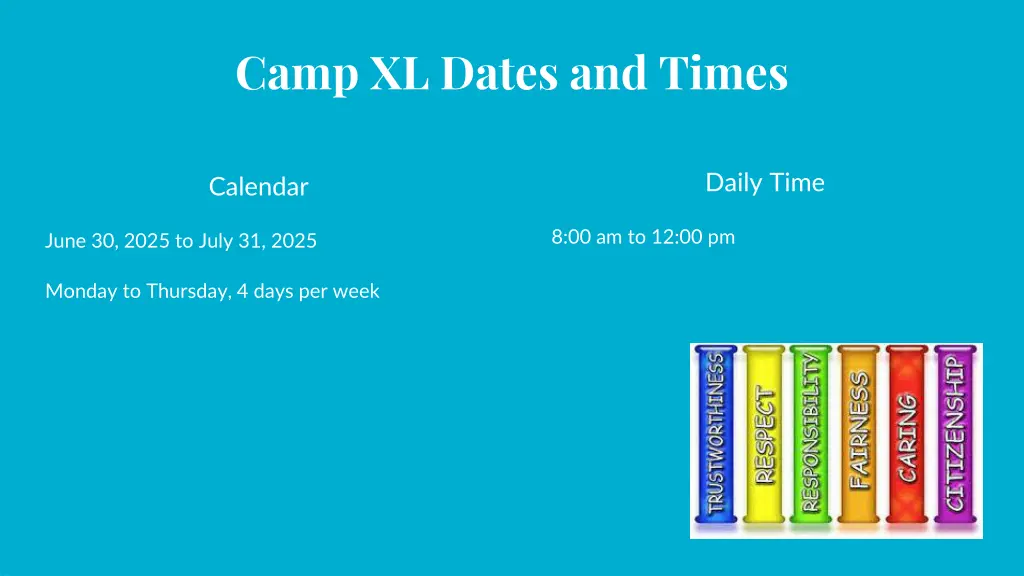 Camp XL Dates and Times

Calendar

June 30, 2025 to July 31, 2025

Monday to Thursday, 4 days per week

Daily Time

8:00 am to 12:00 pm

TRUSTWORTHINESS

RESPECT

RESPONSIBILITY

FAIRNESS

CARING

CITIZENSHIP